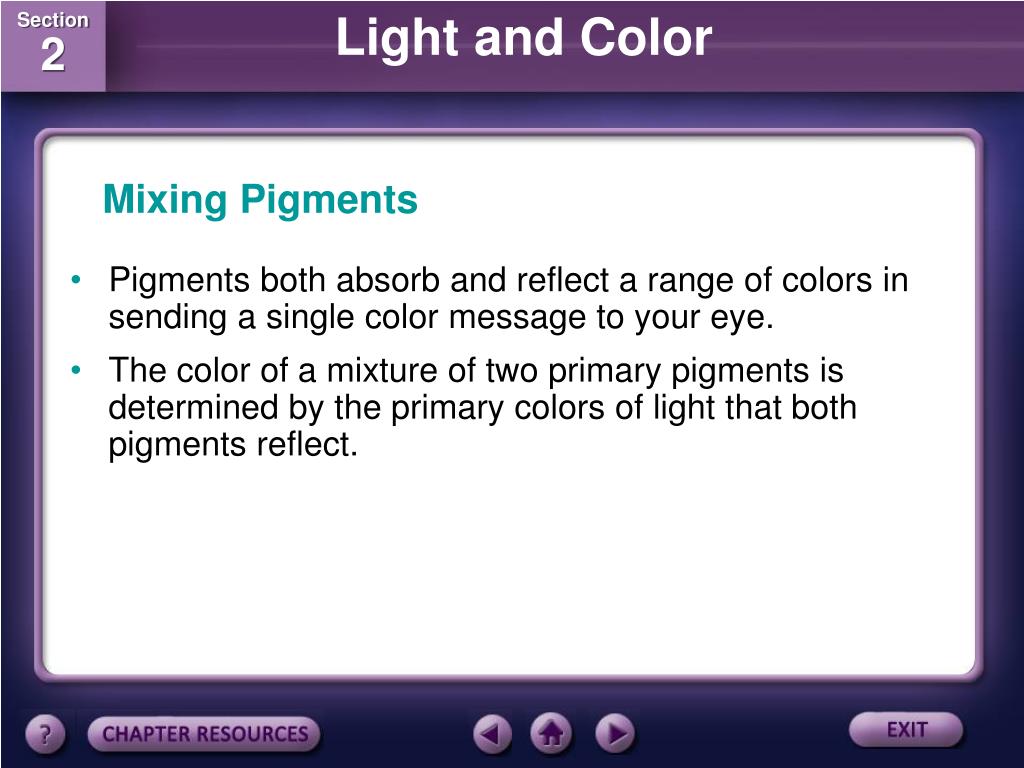 Section
2

Light and Color

Mixing Pigments

• Pigments both absorb and reflect a range of colors in sending a single color message to your eye.

• The color of a mixture of two primary pigments is determined by the primary colors of light that both pigments reflect.

?
CHAPTER RESOURCES
EXIT